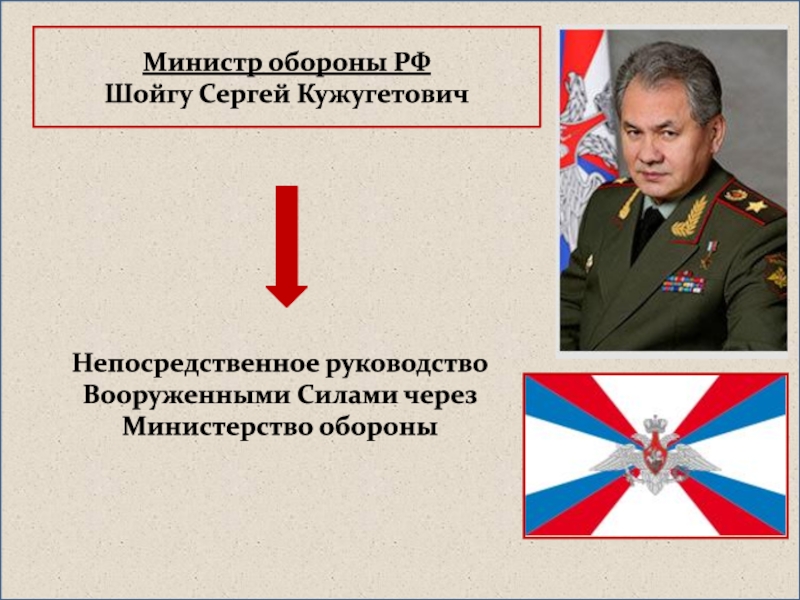 Министр обороны РФ
Шойгу Сергей Кужугетович

Непосредственное руководство Вооруженными Силами через Министерство обороны